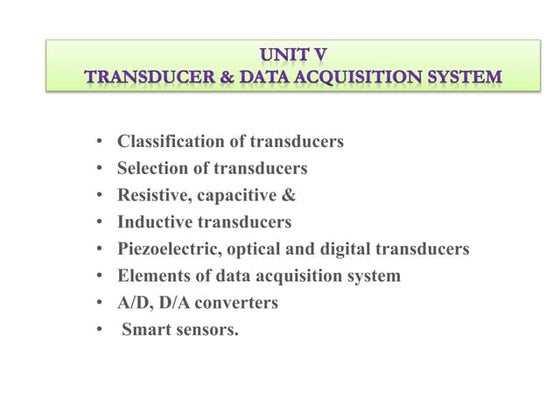 UNIT V
TRANSDUCER & DATA ACQUISITION SYSTEM

• Classification of transducers
• Selection of transducers
• Resistive, capacitive &
• Inductive transducers
• Piezoelectric, optical and digital transducers
• Elements of data acquisition system
• A/D, D/A converters
• Smart sensors.